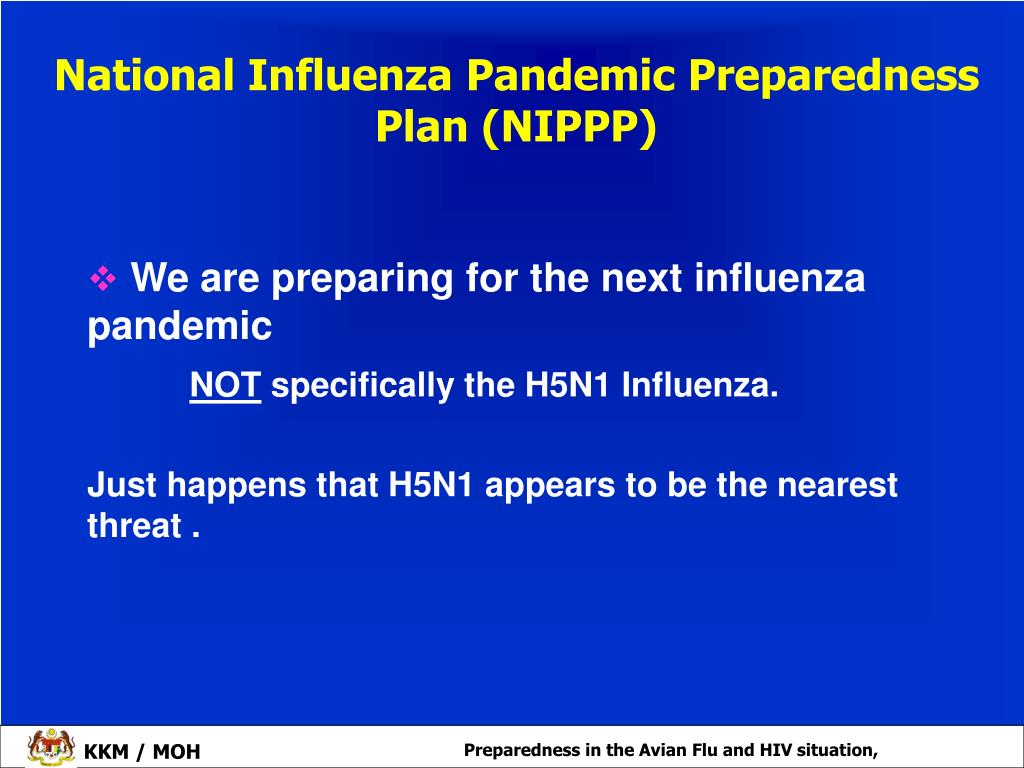 National Influenza Pandemic Preparedness Plan (NIPPP)

❖ We are preparing for the next influenza pandemic

NOT specifically the H5N1 Influenza.

Just happens that H5N1 appears to be the nearest threat .

KKM / MOH

Preparedness in the Avian Flu and HIV situation,